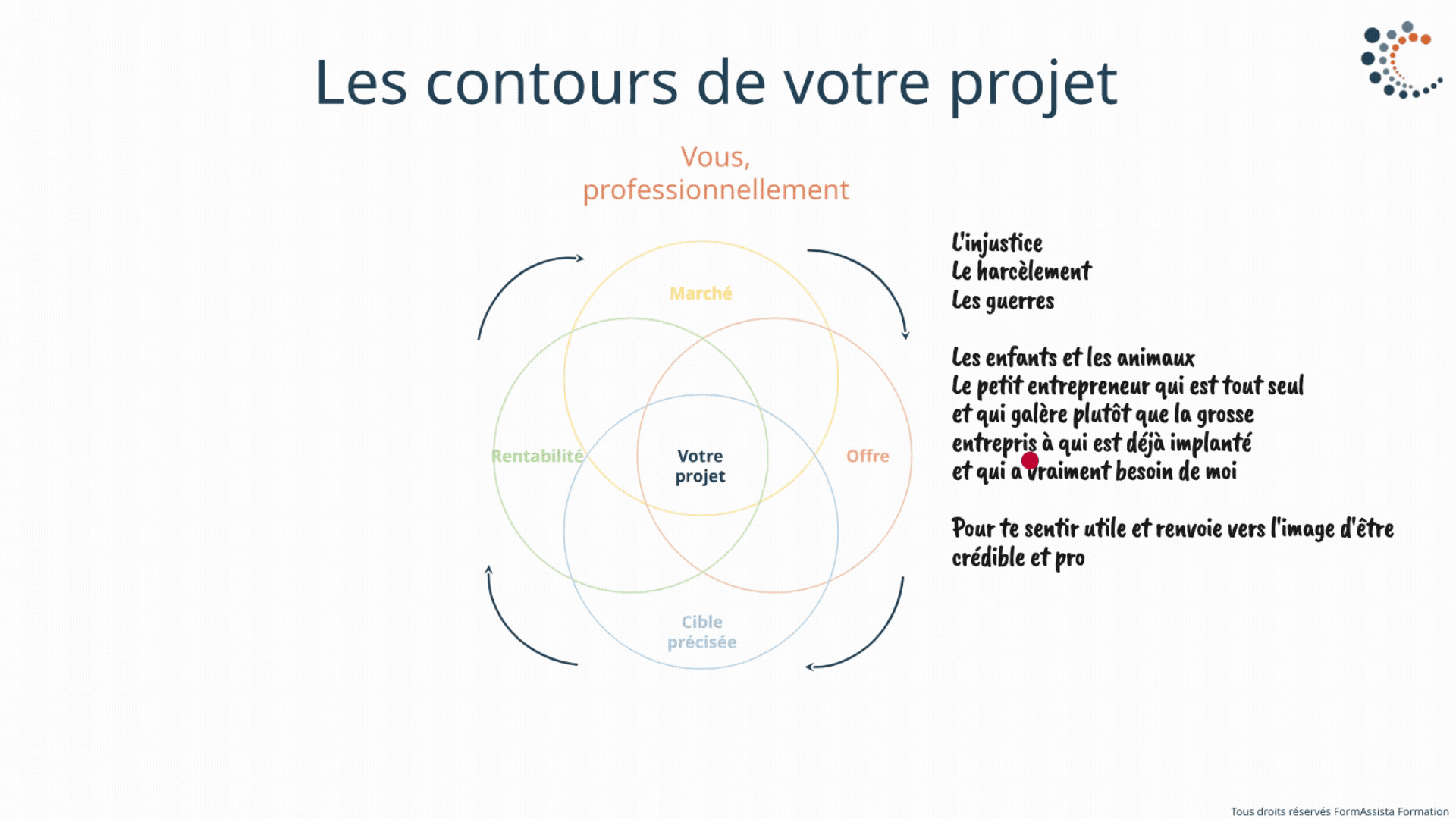 Les contours de votre projet

Vous, professionnellement

Marché

Rentabilité

Votre projet

Offre

Cible précisée

L'injustice
Le harcèlement
Les guerres

Les enfants et les animaux
Le petit entrepreneur qui est tout seul et qui galère plutôt que la grosse entrepris à qui est déjà implanté et qui a vraiment besoin de moi

Pour te sentir utile et renvoie vers l'image d'être crédible et pro

Tous droits réservés FormAssista Formation